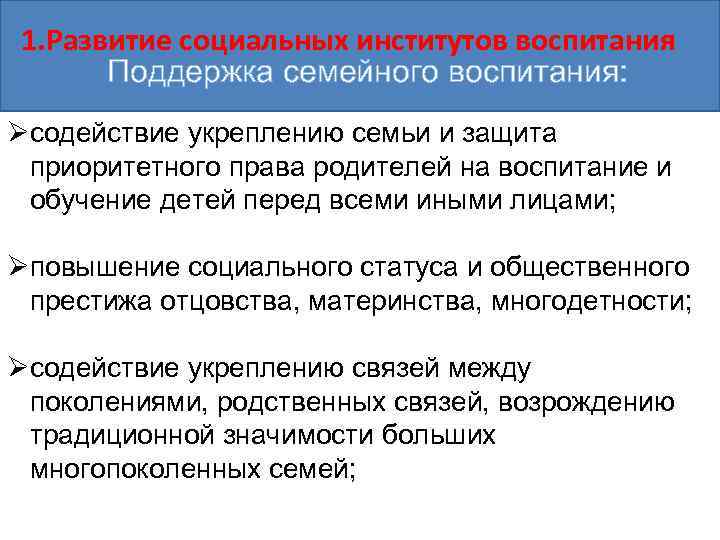 1.Развитие социальных институтов воспитания
Поддержка семейного воспитания:

➢содействие укреплению семьи и защита приоритетного права родителей на воспитание и обучение детей перед всеми иными лицами;

➢повышение социального статуса и общественного престижа отцовства, материнства, многодетности;

➢содействие укреплению связей между поколениями, родственных связей, возрождению традиционной значимости больших многопоколенных семей;